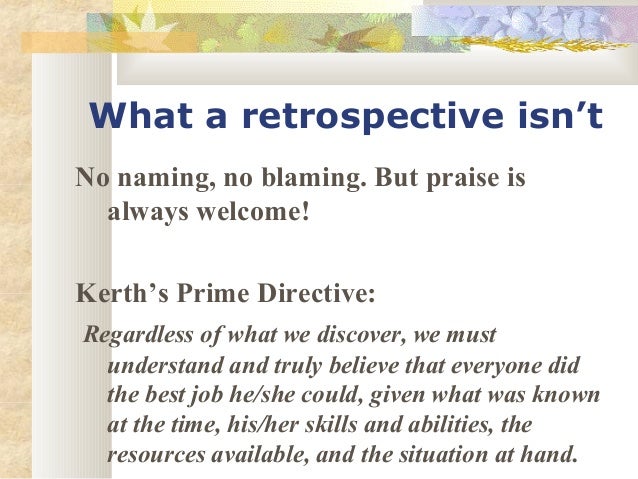 What a retrospective isn’t

No naming, no blaming. But praise is always welcome!

Kerth’s Prime Directive:

Regardless of what we discover, we must understand and truly believe that everyone did the best job he/she could, given what was known at the time, his/her skills and abilities, the resources available, and the situation at hand.